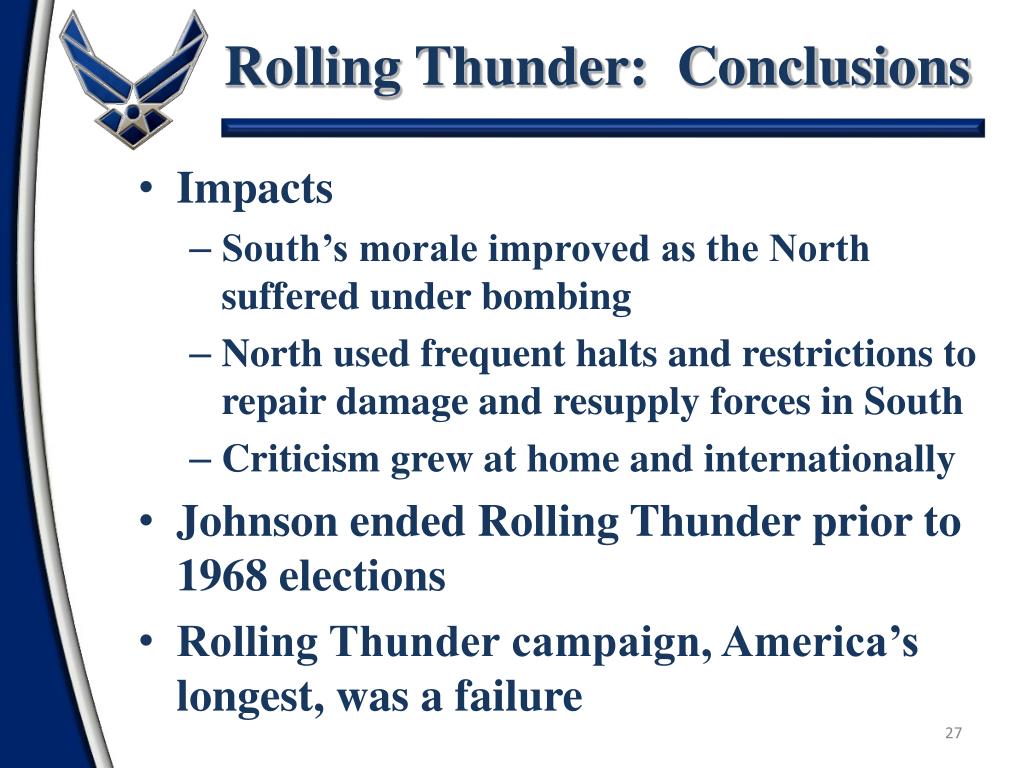 Rolling Thunder: Conclusions

• Impacts
– South’s morale improved as the North suffered under bombing
– North used frequent halts and restrictions to repair damage and resupply forces in South
– Criticism grew at home and internationally
• Johnson ended Rolling Thunder prior to 1968 elections
• Rolling Thunder campaign, America’s longest, was a failure

27